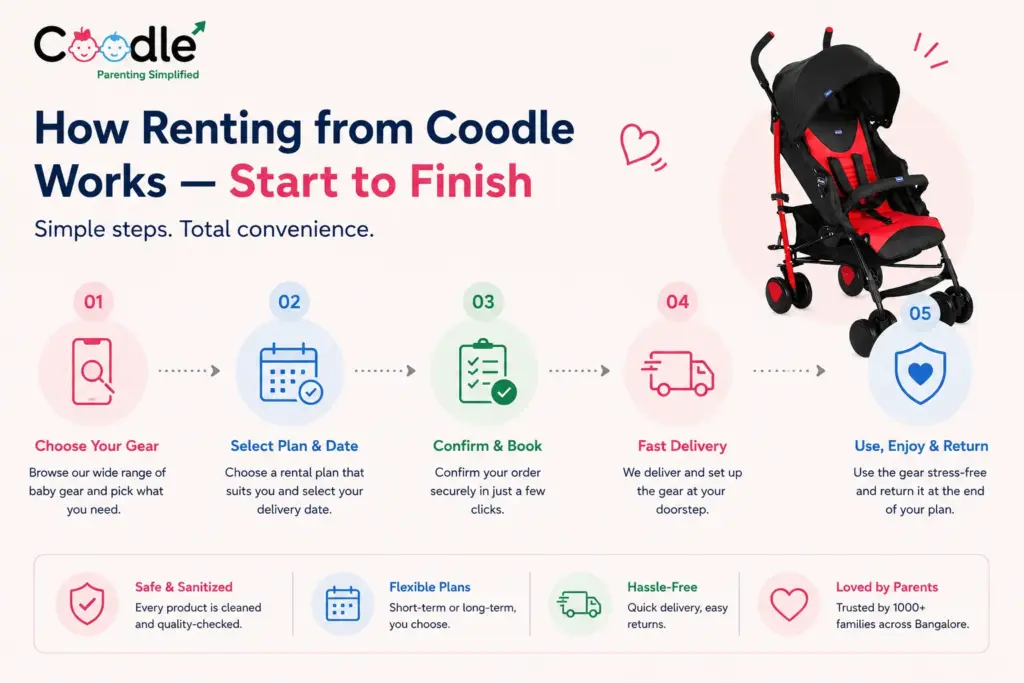 Coodle
Parenting Simplified

How Renting from Coodle Works — Start to Finish

Simple steps. Total convenience.

01
Choose Your Gear
Browse our wide range of baby gear and pick what you need.

02
Select Plan & Date
Choose a rental plan that suits you and select your delivery date.

03
Confirm & Book
Confirm your order securely in just a few clicks.

04
Fast Delivery
We deliver and set up the gear at your doorstep.

05
Use, Enjoy & Return
Use the gear stress-free and return it at the end of your plan.

Safe & Sanitized
Every product is cleaned and quality-checked.

Flexible Plans
Short-term or long-term, you choose.

Hassle-Free
Quick delivery, easy returns.

Loved by Parents
Trusted by 1000+ families across Bangalore.